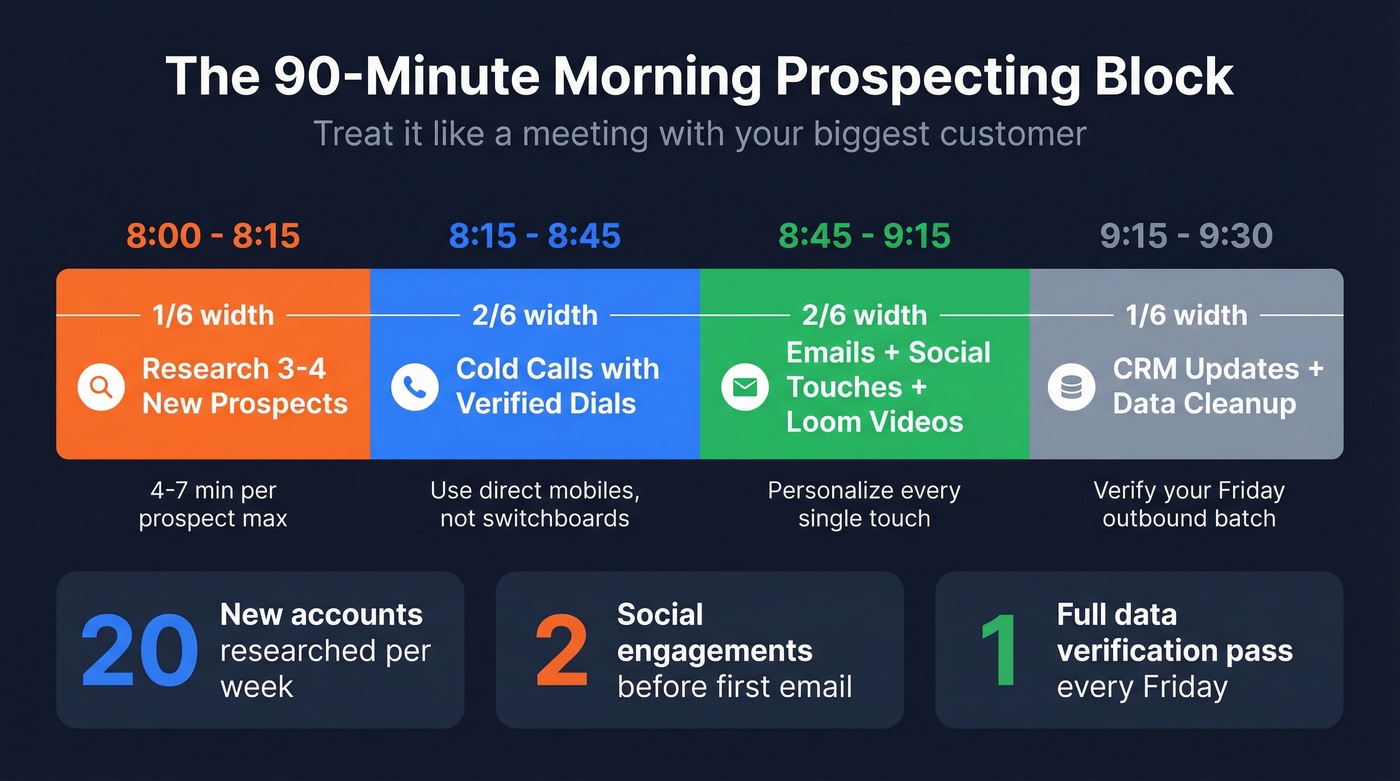 The 90-Minute Morning Prospecting Block

Treat it like a meeting with your biggest customer

8:00 - 8:15

1/6 width

Research 3-4 New Prospects

4-7 min per prospect max

8:15 - 8:45

2/6 width

Cold Calls with Verified Dials

Use direct mobiles, not switchboards

8:45 - 9:15

2/6 width

Emails + Social Touches + Loom Videos

Personalize every single touch

9:15 - 9:30

1/6 width

CRM Updates + Data Cleanup

Verify your Friday outbound batch

20 New accounts researched per week

2 Social engagements before first email

1 Full data verification pass every Friday